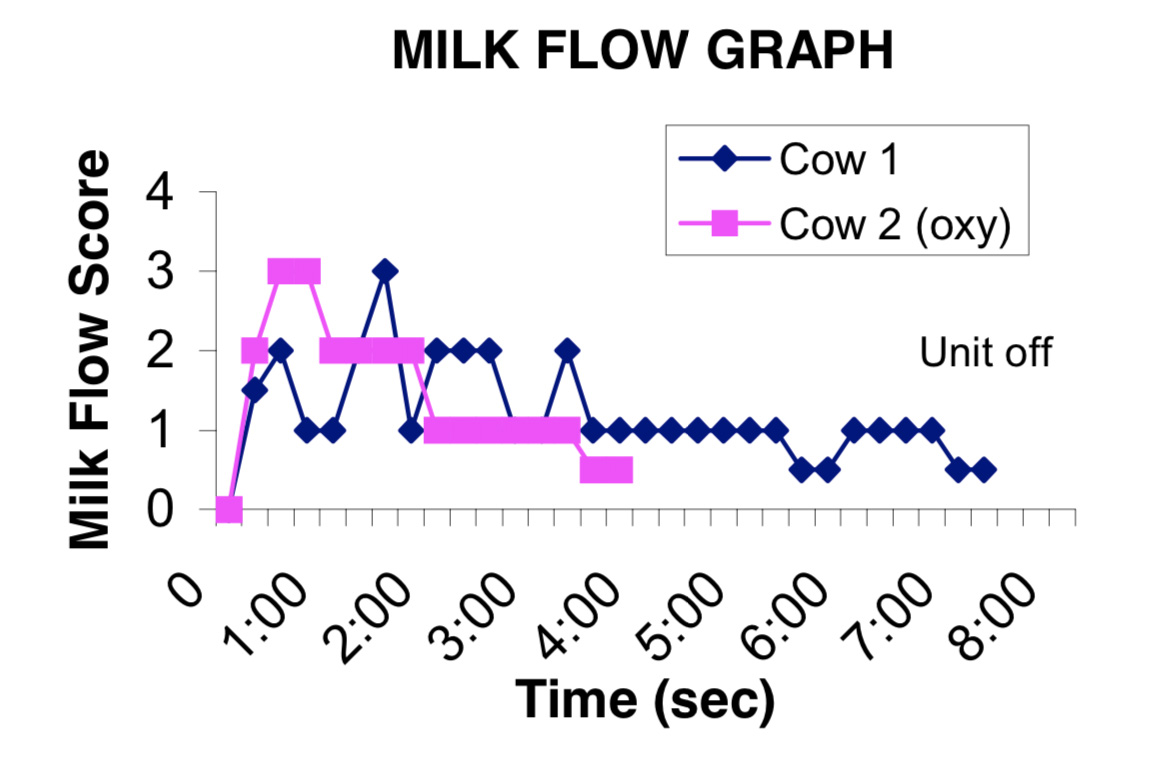 MILK FLOW GRAPH

Cow 1
Cow 2 (oxy)

Milk Flow Score

4
3
2
1
0

Unit off

0
1:00
2:00
3:00
4:00
5:00
6:00
7:00
8:00

Time (sec)